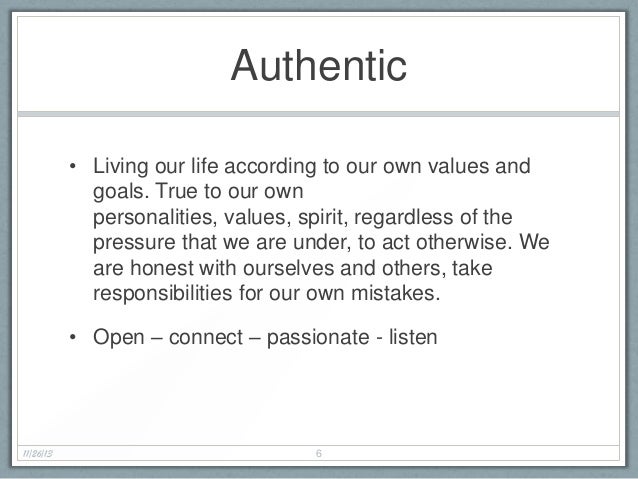 Authentic

• Living our life according to our own values and goals. True to our own personalities, values, spirit, regardless of the pressure that we are under, to act otherwise. We are honest with ourselves and others, take responsibilities for our own mistakes.

• Open – connect – passionate - listen

11/26/13

6